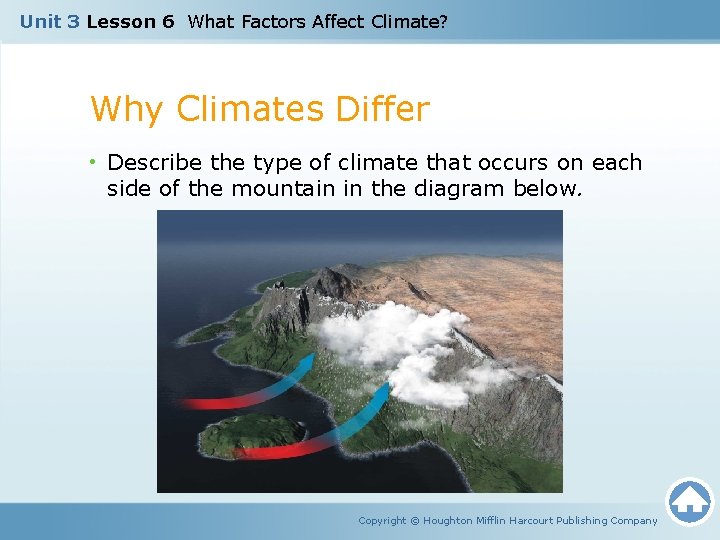 Unit 3 Lesson 6 What Factors Affect Climate?

Why Climates Differ

• Describe the type of climate that occurs on each side of the mountain in the diagram below.

Copyright © Houghton Mifflin Harcourt Publishing Company